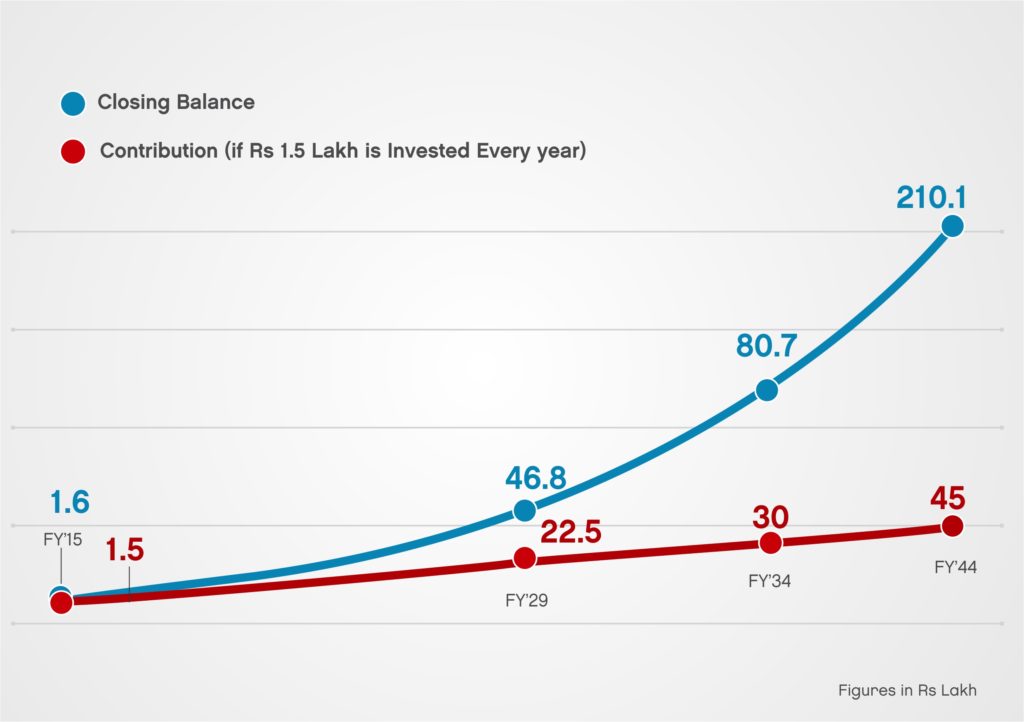 Closing Balance

Contribution (if Rs 1.5 Lakh is Invested Every year)

210.1

80.7

46.8

1.6

FY'15

1.5

22.5

30

45

FY'29

FY'34

FY'44

Figures in Rs Lakh